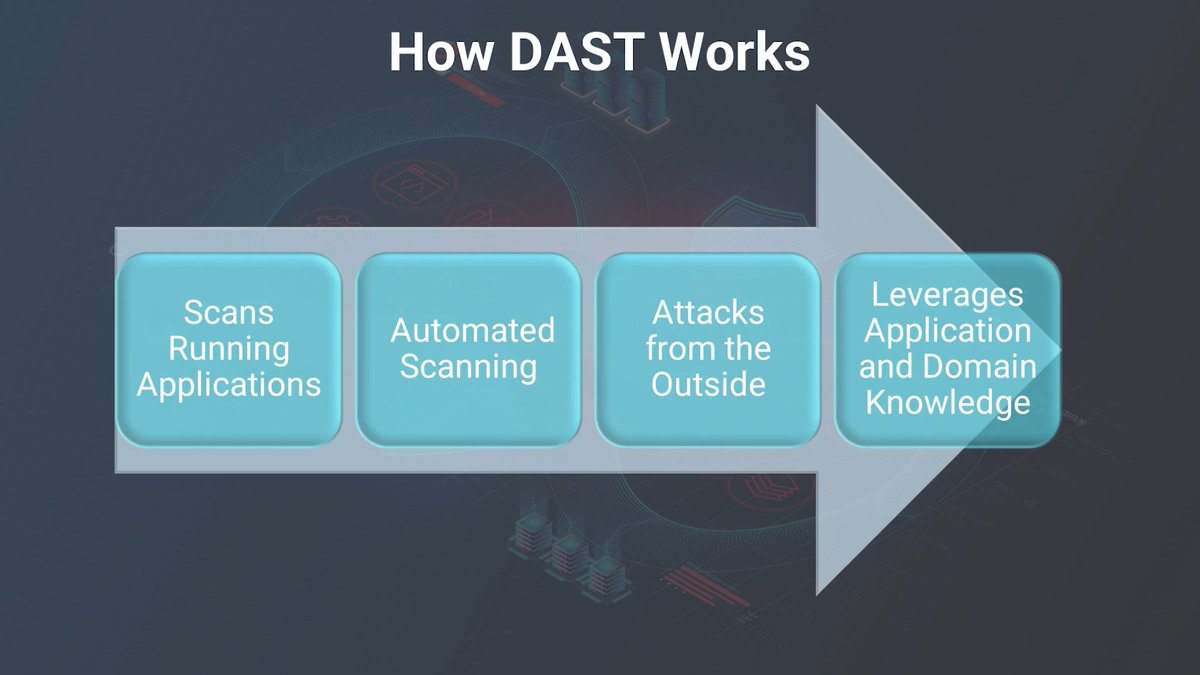 How DAST Works

Scans Running Applications

Automated Scanning

Attacks from the Outside

Leverages Application and Domain Knowledge